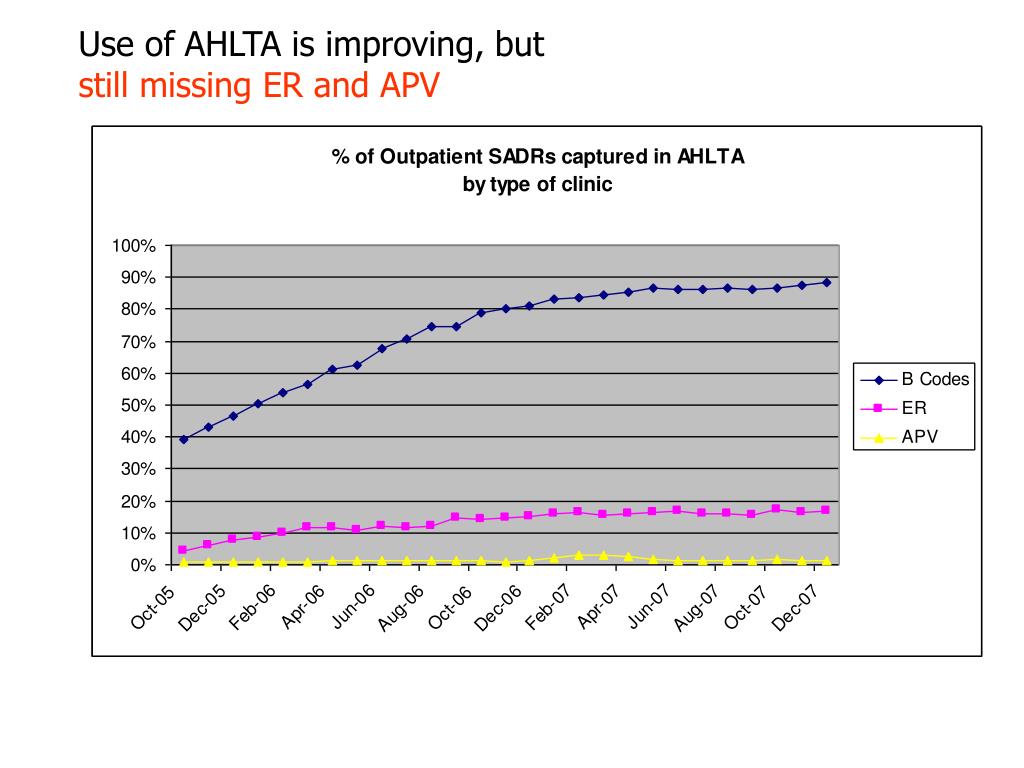 Use of AHLTA is improving, but
still missing ER and APV

% of Outpatient SADRs captured in AHLTA
by type of clinic

100%
90%
80%
70%
60%
50%
40%
30%
20%
10%
0%

Oct-05
Dec-05
Feb-06
Apr-06
Jun-06
Aug-06
Oct-06
Dec-06
Feb-07
Apr-07
Jun-07
Aug-07
Oct-07
Dec-07

B Codes
ER
APV